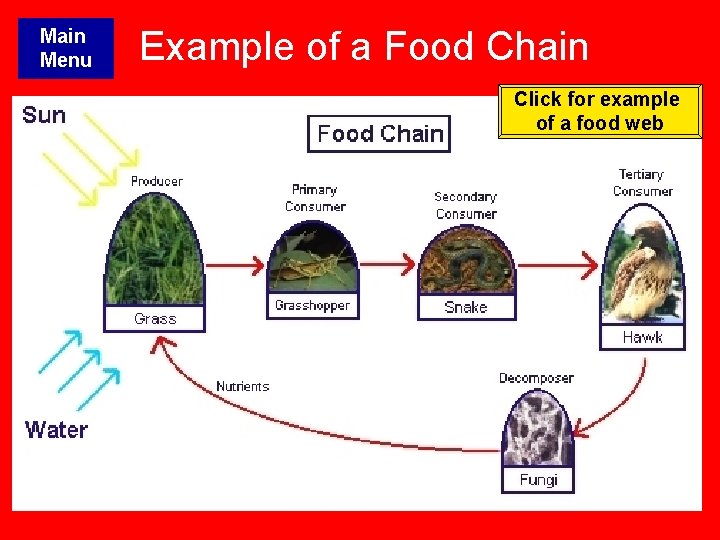 Main Menu

Example of a Food Chain

Click for example of a food web

Sun

Food Chain

Producer

Grass

Primary Consumer

Grasshopper

Secondary Consumer

Snake

Tertiary Consumer

Hawk

Decomposer

Fungi

Nutrients

Water